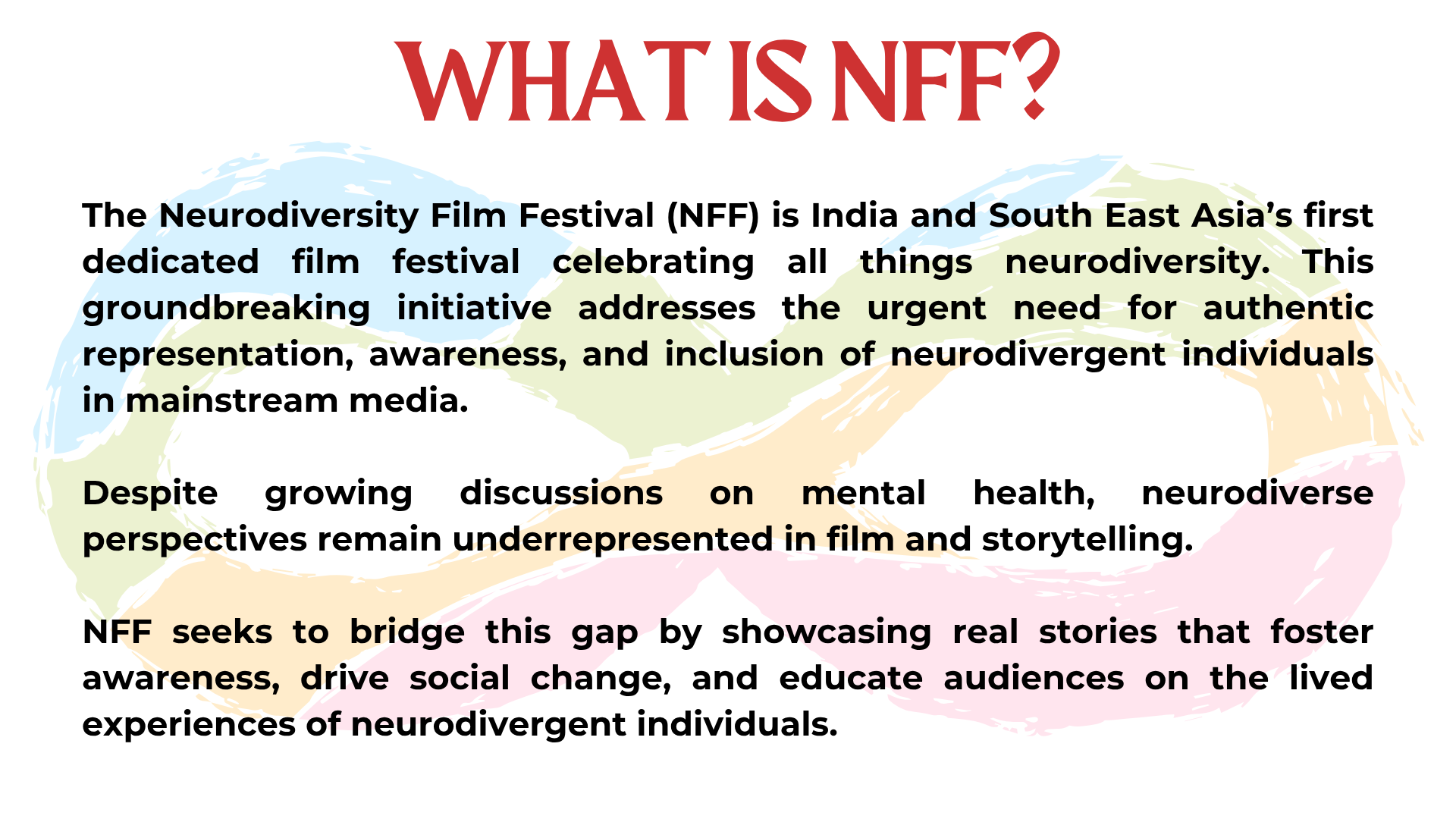 WHAT IS NFF?

The Neurodiversity Film Festival (NFF) is India and South East Asia’s first dedicated film festival celebrating all things neurodiversity. This groundbreaking initiative addresses the urgent need for authentic representation, awareness, and inclusion of neurodivergent individuals in mainstream media.

Despite growing discussions on mental health, neurodiverse perspectives remain underrepresented in film and storytelling.

NFF seeks to bridge this gap by showcasing real stories that foster awareness, drive social change, and educate audiences on the lived experiences of neurodivergent individuals.